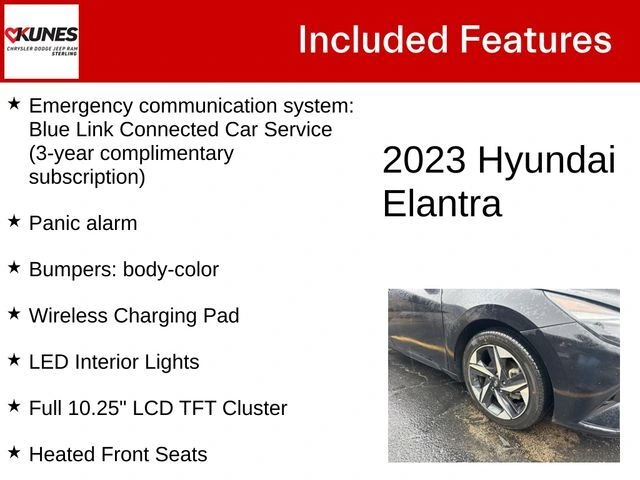 KUNES
CHRYSLER DODGE JEEP RAM
STERLING

Included Features

★ Emergency communication system: Blue Link Connected Car Service (3-year complimentary subscription)

★ Panic alarm

★ Bumpers: body-color

★ Wireless Charging Pad

★ LED Interior Lights

★ Full 10.25" LCD TFT Cluster

★ Heated Front Seats

2023 Hyundai Elantra